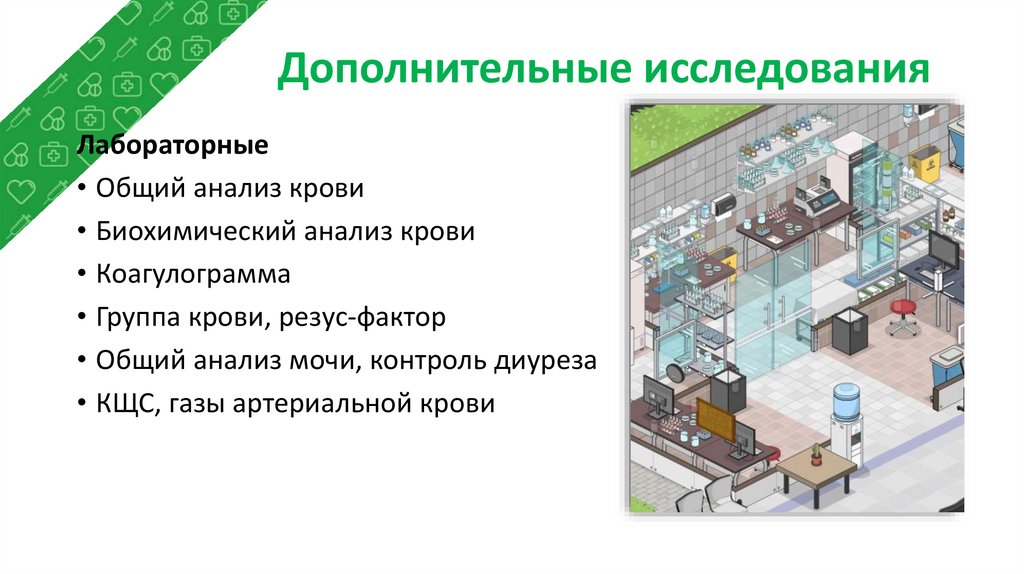 Дополнительные исследования

Лабораторные

• Общий анализ крови
• Биохимический анализ крови
• Коагулограмма
• Группа крови, резус-фактор
• Общий анализ мочи, контроль диуреза
• КЩС, газы артериальной крови